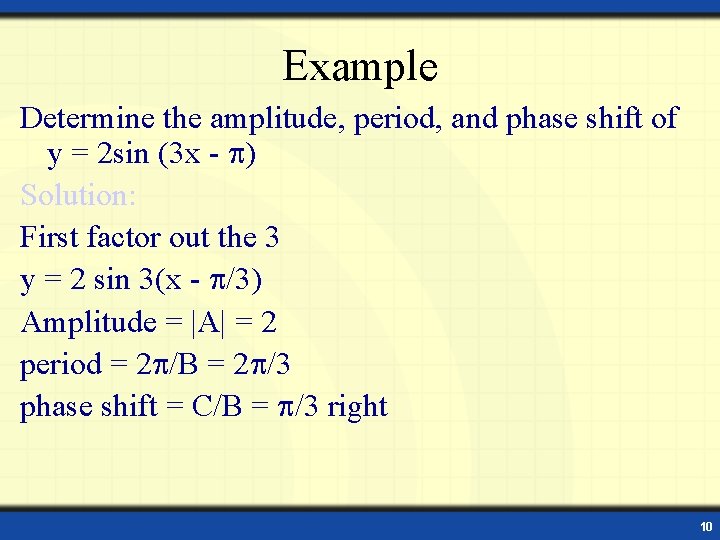 Example

Determine the amplitude, period, and phase shift of $y = 2\sin(3x - \pi)$

Solution:

First factor out the 3

$y = 2 \sin 3(x - \pi/3)$

Amplitude = $|A| = 2$

period = $2\pi/B = 2\pi/3$

phase shift = $C/B = \pi/3$ right

10